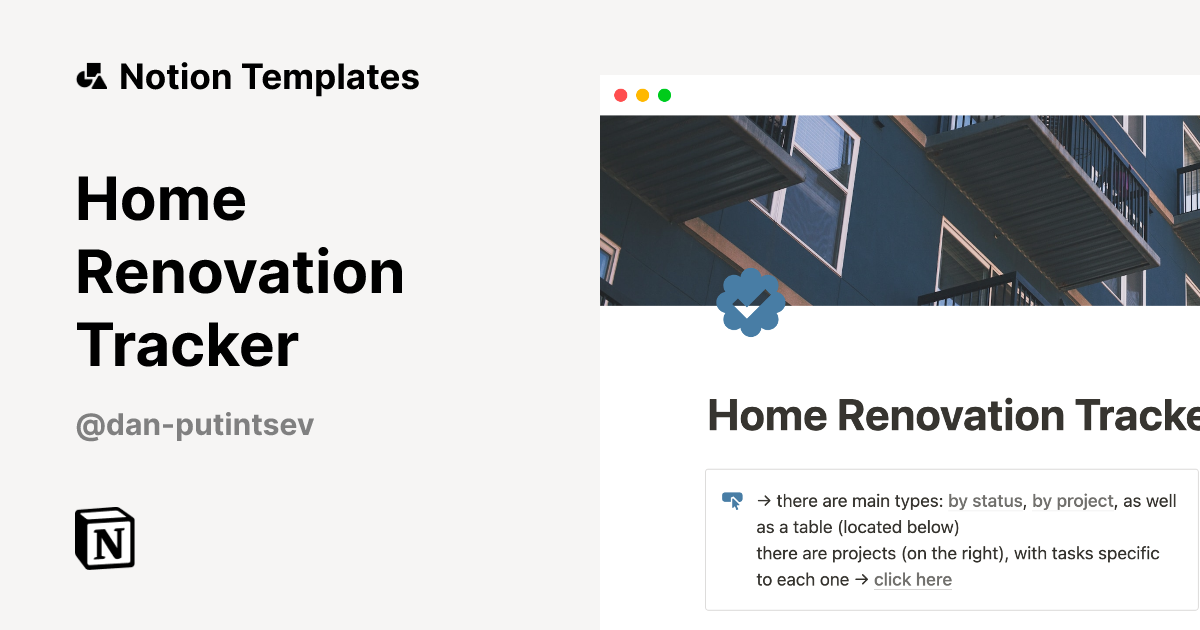 Notion Templates

Home Renovation Tracker

@dan-putintsev

N

Home Renovation Tracke

→ there are main types: by status, by project, as well as a table (located below)
there are projects (on the right), with tasks specific to each one → click here